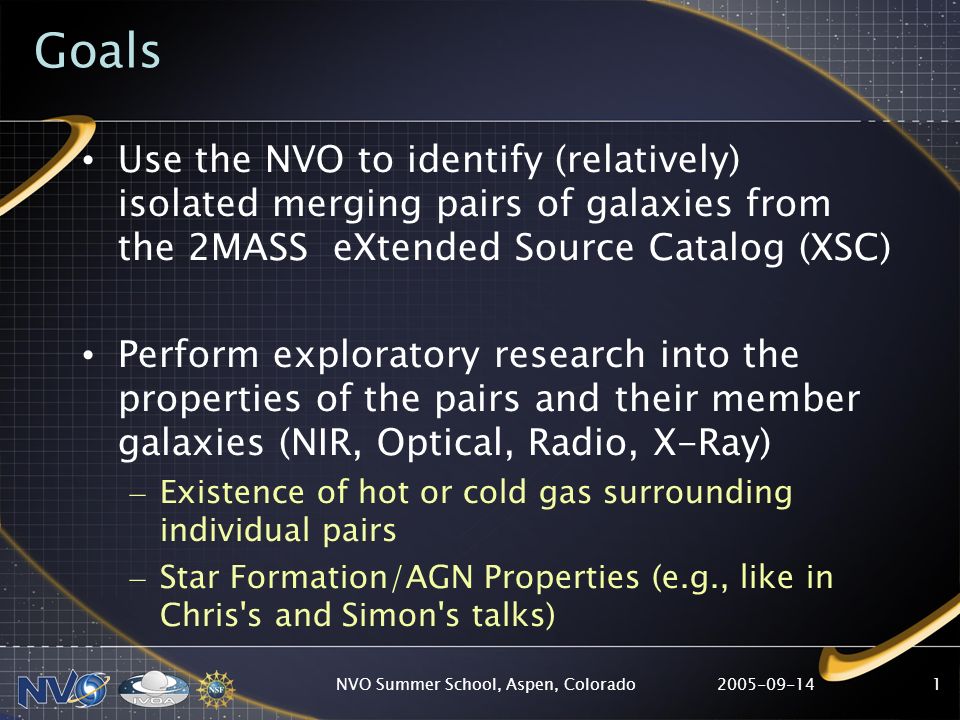 Goals

• Use the NVO to identify (relatively) isolated merging pairs of galaxies from the 2MASS eXtended Source Catalog (XSC)

• Perform exploratory research into the properties of the pairs and their member galaxies (NIR, Optical, Radio, X-Ray)
– Existence of hot or cold gas surrounding individual pairs
– Star Formation/AGN Properties (e.g., like in Chris's and Simon's talks)

NVO IVOA NSF NVO Summer School, Aspen, Colorado 2005-09-14 1